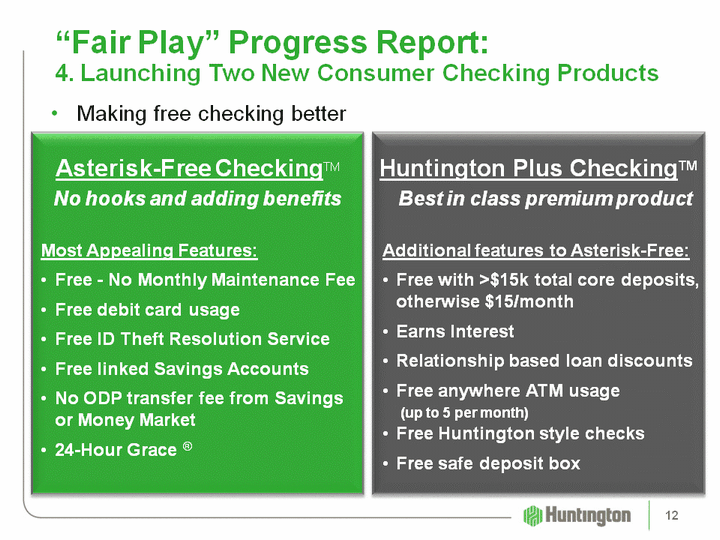 “Fair Play” Progress Report:
4. Launching Two New Consumer Checking Products

• Making free checking better

Asterisk-Free Checking™
No hooks and adding benefits

Most Appealing Features:
• Free - No Monthly Maintenance Fee
• Free debit card usage
• Free ID Theft Resolution Service
• Free linked Savings Accounts
• No ODP transfer fee from Savings or Money Market
• 24-Hour Grace ®

Huntington Plus Checking™
Best in class premium product

Additional features to Asterisk-Free:
• Free with >$15k total core deposits, otherwise $15/month
• Earns Interest
• Relationship based loan discounts
• Free anywhere ATM usage (up to 5 per month)
• Free Huntington style checks
• Free safe deposit box

Huntington

12